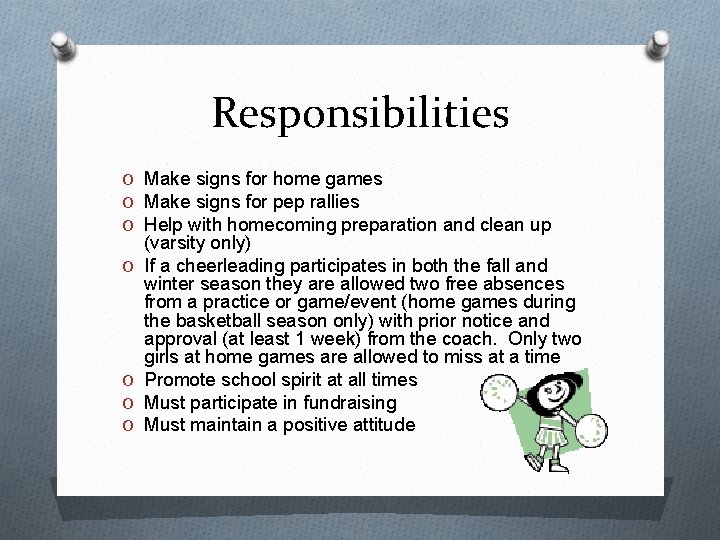 Responsibilities

O Make signs for home games
O Make signs for pep rallies
O Help with homecoming preparation and clean up (varsity only)
O If a cheerleading participates in both the fall and winter season they are allowed two free absences from a practice or game/event (home games during the basketball season only) with prior notice and approval (at least 1 week) from the coach. Only two girls at home games are allowed to miss at a time
O Promote school spirit at all times
O Must participate in fundraising
O Must maintain a positive attitude